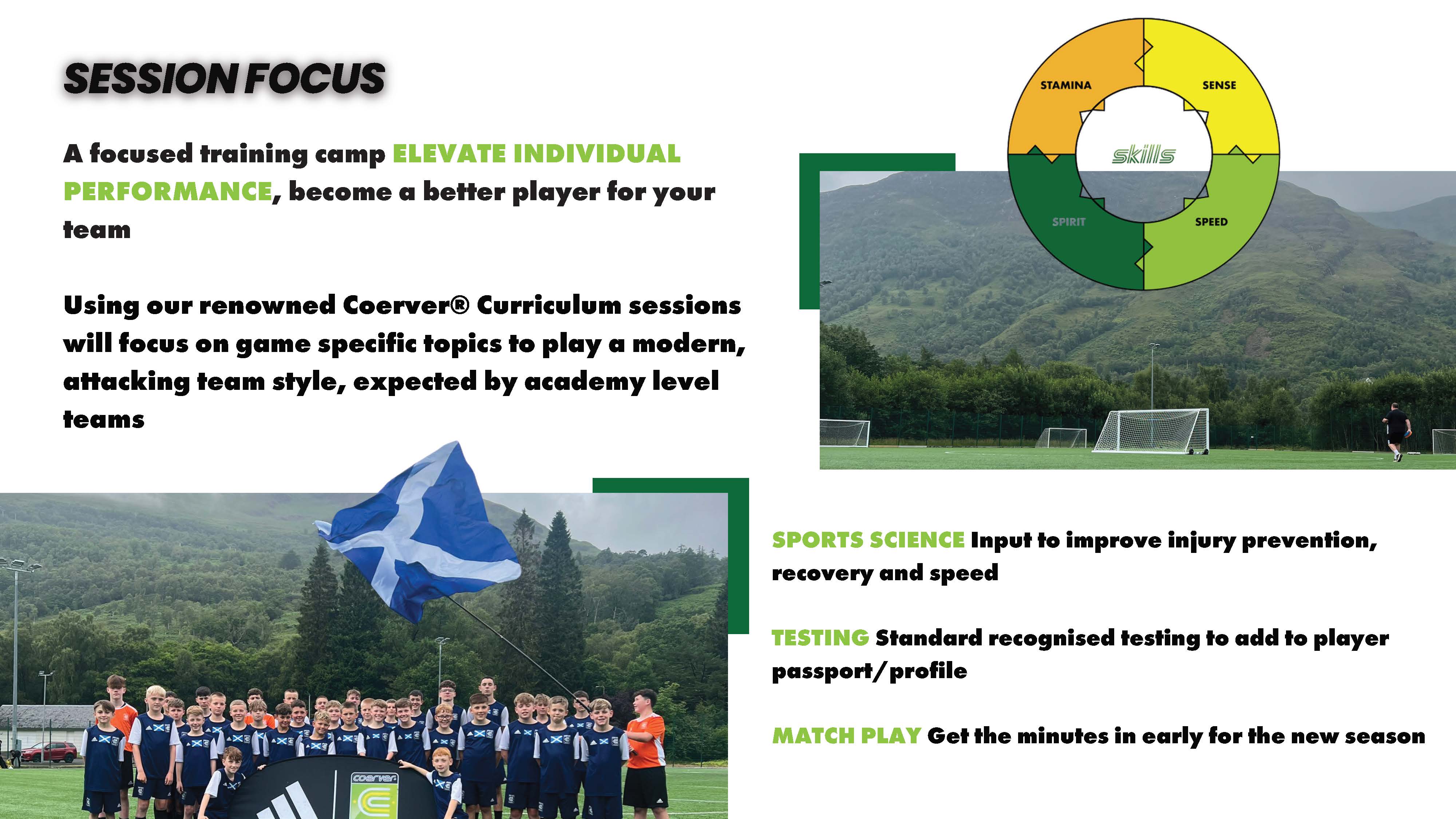 SESSION FOCUS

A focused training camp ELEVATE INDIVIDUAL PERFORMANCE, become a better player for your team

Using our renowned Coerver® Curriculum sessions will focus on game specific topics to play a modern, attacking team style, expected by academy level teams

STAMINA
SENSE
skills
SPIRIT
SPEED

SPORTS SCIENCE Input to improve injury prevention, recovery and speed

TESTING Standard recognised testing to add to player passport/profile

MATCH PLAY Get the minutes in early for the new season